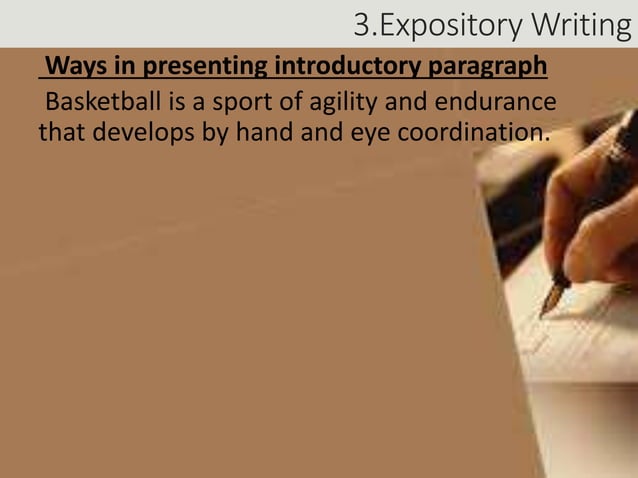 3.Expository Writing

Ways in presenting introductory paragraph

Basketball is a sport of agility and endurance that develops by hand and eye coordination.